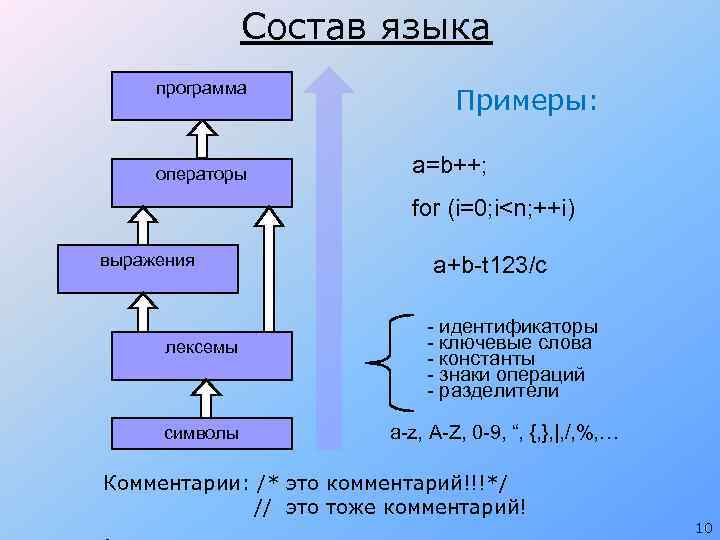 Состав языка

программа

операторы

выражения

лексемы

символы

Примеры:

a=b++;

for (i=0;i<n;++i)

a+b-t123/c

- идентификаторы
- ключевые слова
- константы
- знаки операций
- разделители

a-z, A-Z, 0-9, “, {,},|,/,%,…

Комментарии: /* это комментарий!!!*/
// это тоже комментарий!

10